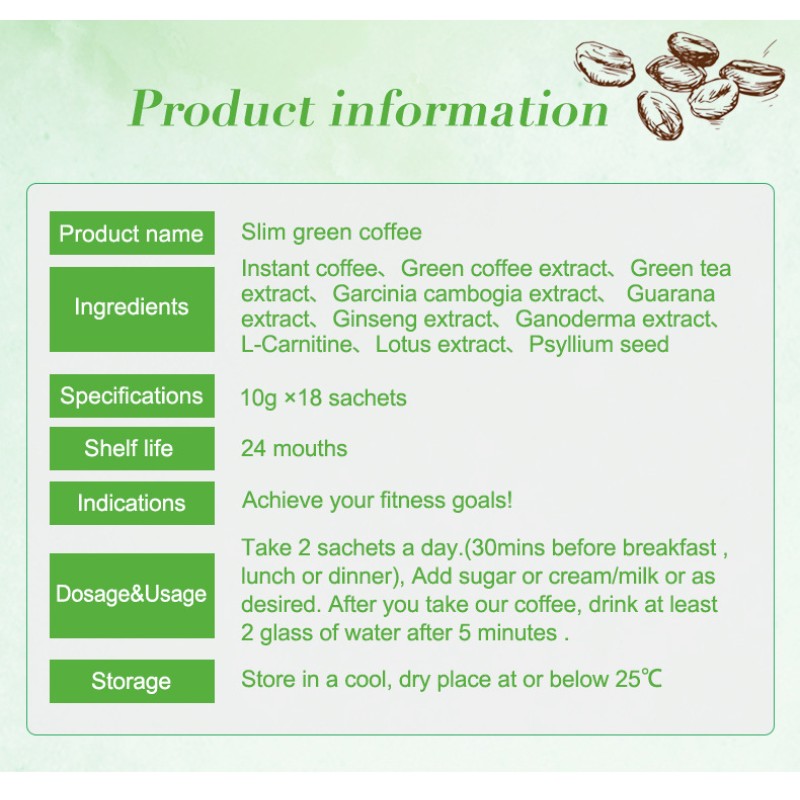 Product information

| Product name | Slim green coffee |
|---|---|
| Ingredients | Instant coffee、Green coffee extract、Green tea extract、Garcinia cambogia extract、 Guarana extract、Ginseng extract、Ganoderma extract、L-Carnitine、Lotus extract、Psyllium seed |
| Specifications | 10g ×18 sachets |
| Shelf life | 24 mouths |
| Indications | Achieve your fitness goals! |
| Dosage&Usage | Take 2 sachets a day.(30mins before breakfast , lunch or dinner), Add sugar or cream/milk or as desired. After you take our coffee, drink at least 2 glass of water after 5 minutes . |
| Storage | Store in a cool, dry place at or below 25℃ |